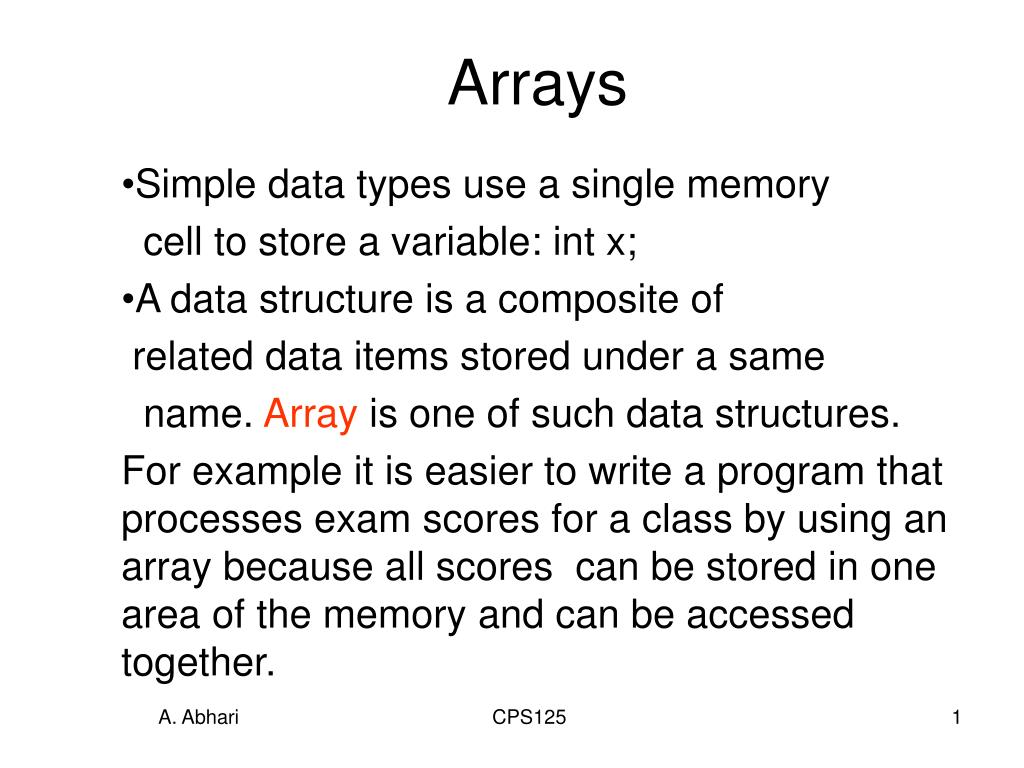 Arrays

•Simple data types use a single memory cell to store a variable: int x;

•A data structure is a composite of related data items stored under a same name. Array is one of such data structures.

For example it is easier to write a program that processes exam scores for a class by using an array because all scores can be stored in one area of the memory and can be accessed together.

A. Abhari CPS125 1